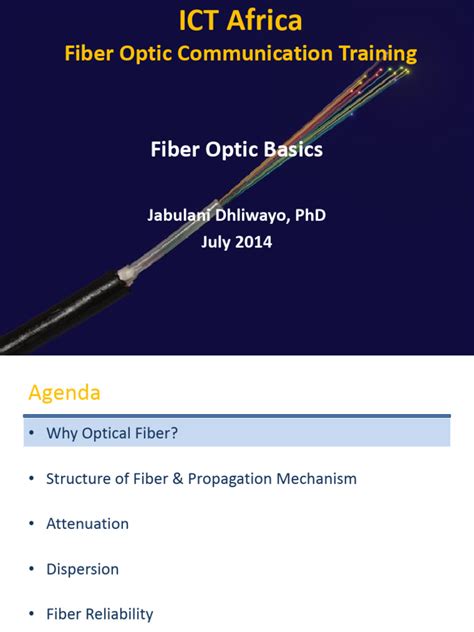 ICT Africa
Fiber Optic Communication Training

Fiber Optic Basics

Jabulani Dhliwayo, PhD
July 2014

Agenda

• Why Optical Fiber?
• Structure of Fiber & Propagation Mechanism
• Attenuation
• Dispersion
• Fiber Reliability